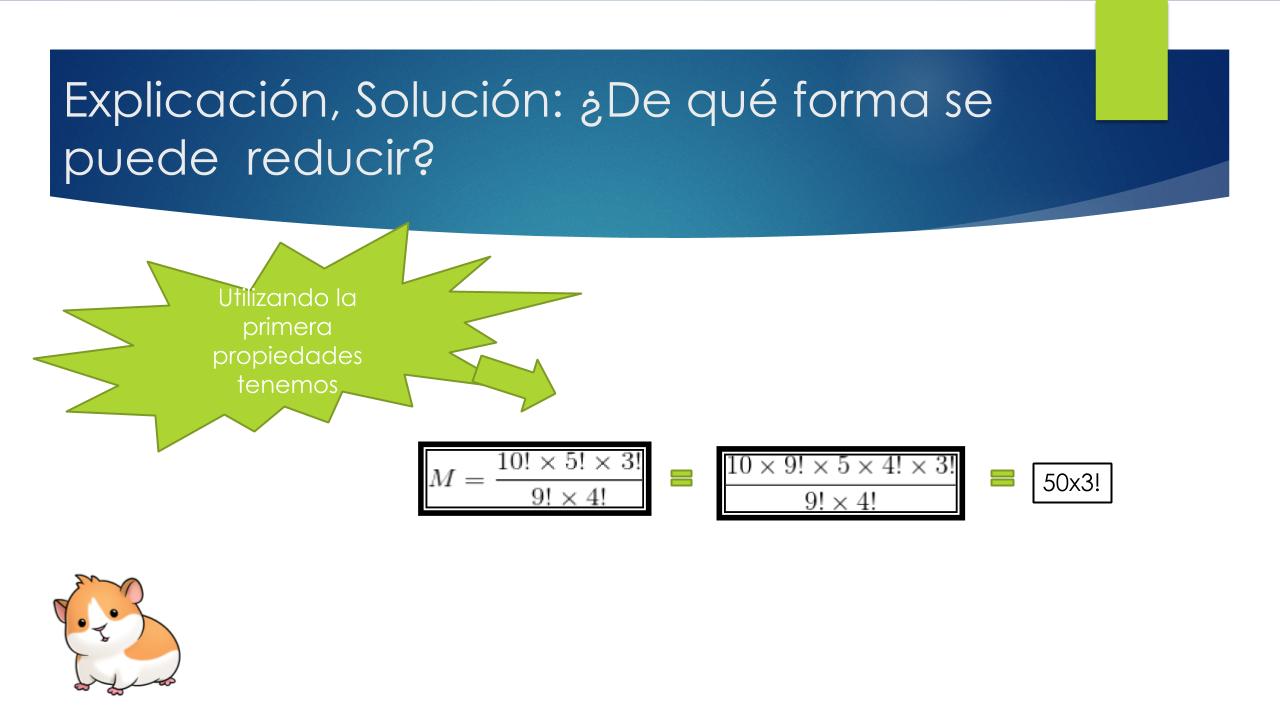 Explicación, Solución: ¿De qué forma se puede  reducir?

Utilizando la primera propiedades tenemos

$M = \frac{10! \times 5! \times 3!}{9! \times 4!}$ = $\frac{10 \times 9! \times 5 \times 4! \times 3!}{9! \times 4!}$ = 50x3!